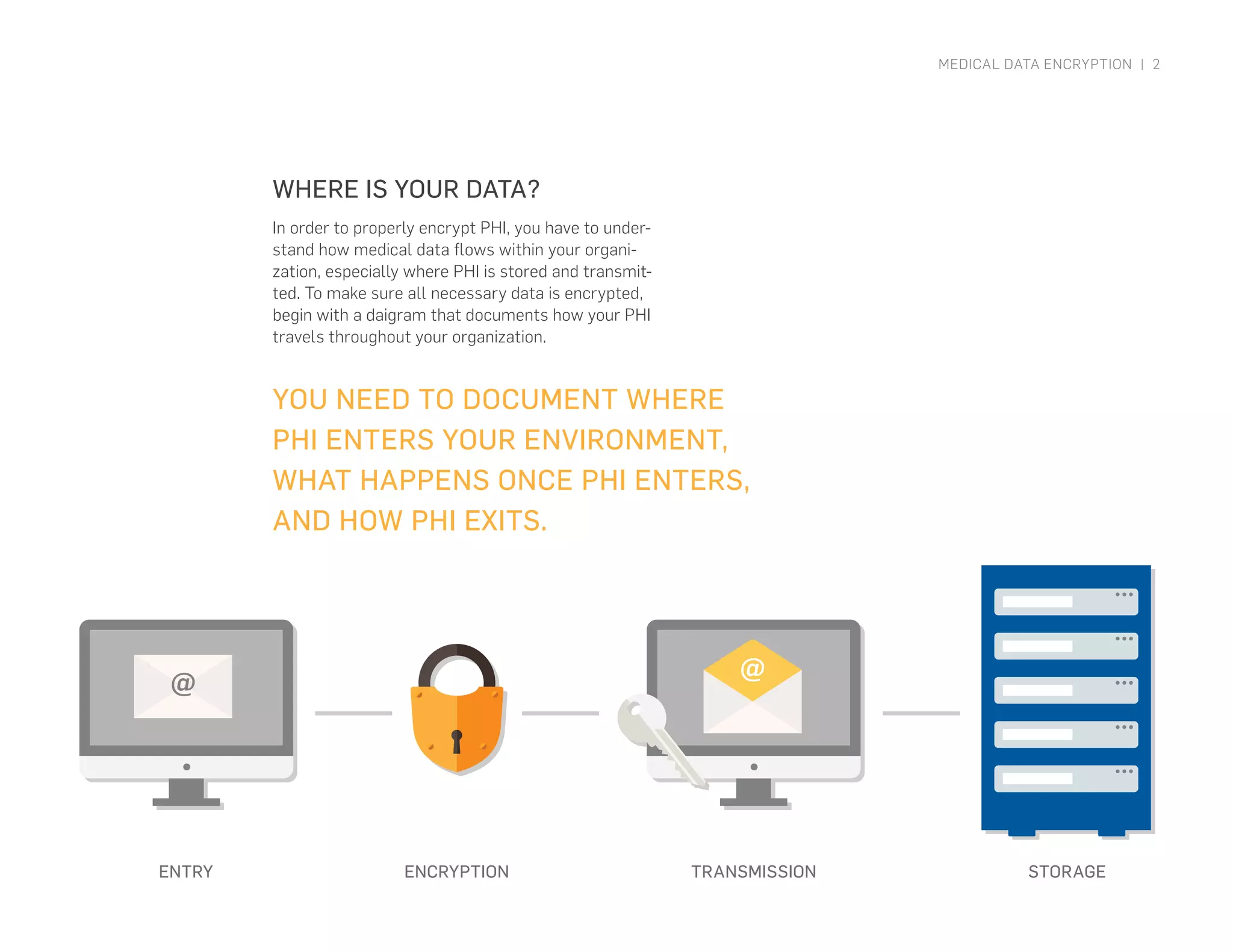 MEDICAL DATA ENCRYPTION | 2

WHERE IS YOUR DATA?

In order to properly encrypt PHI, you have to understand how medical data flows within your organization, especially where PHI is stored and transmitted. To make sure all necessary data is encrypted, begin with a daigram that documents how your PHI travels throughout your organization.

YOU NEED TO DOCUMENT WHERE PHI ENTERS YOUR ENVIRONMENT, WHAT HAPPENS ONCE PHI ENTERS, AND HOW PHI EXITS.

@

@

ENTRY

ENCRYPTION

TRANSMISSION

STORAGE